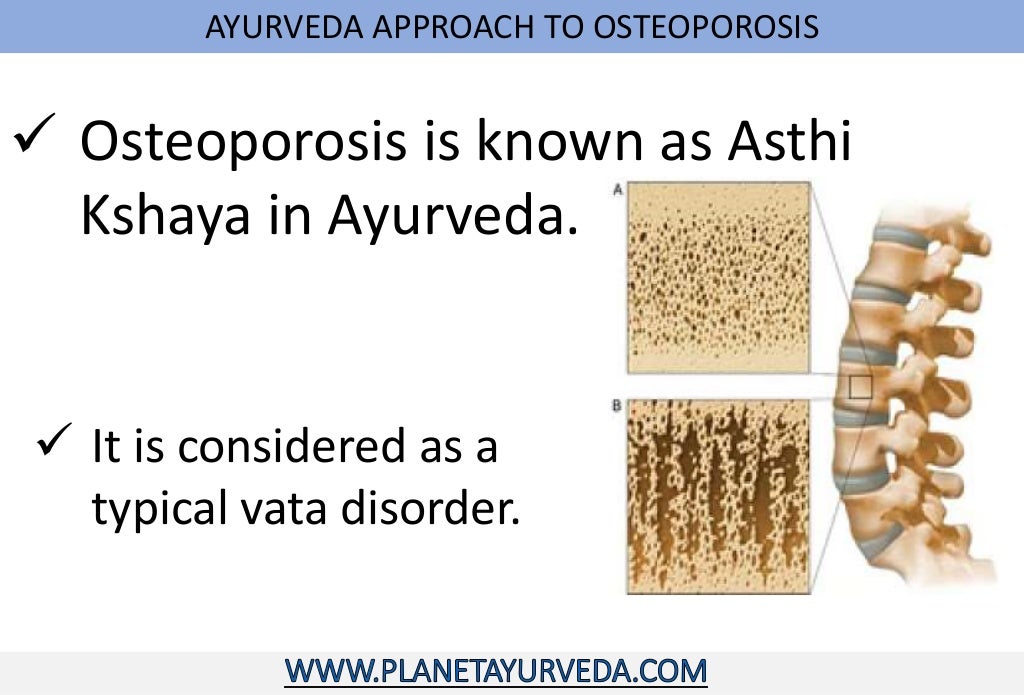 AYURVEDA APPROACH TO OSTEOPOROSIS

✓ Osteoporosis is known as Asthi Kshaya in Ayurveda.

A

B

✓ It is considered as a typical vata disorder.

WWW.PLANETAYURVEDA.COM